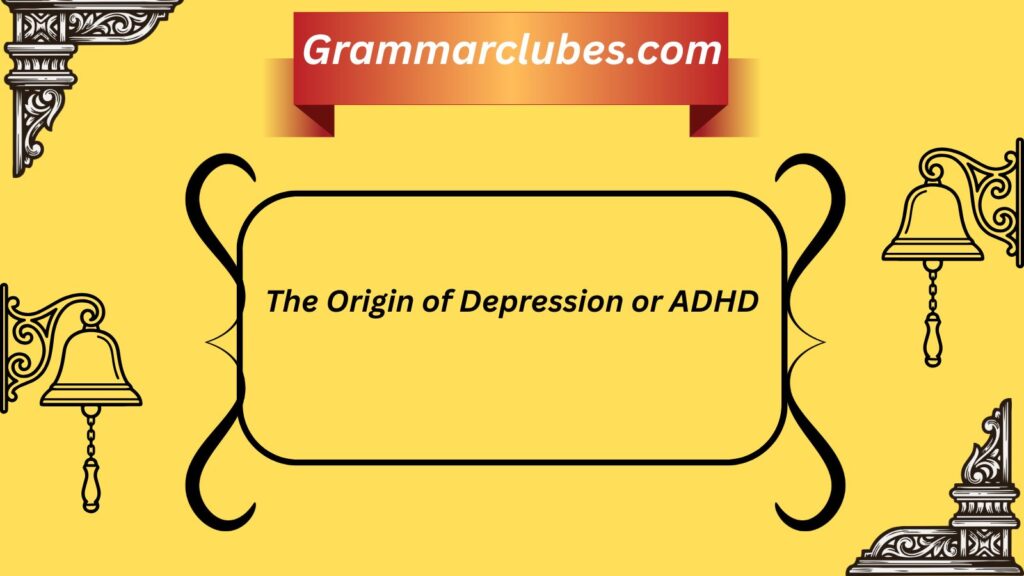 Grammarclubes.com

The Origin of Depression or ADHD